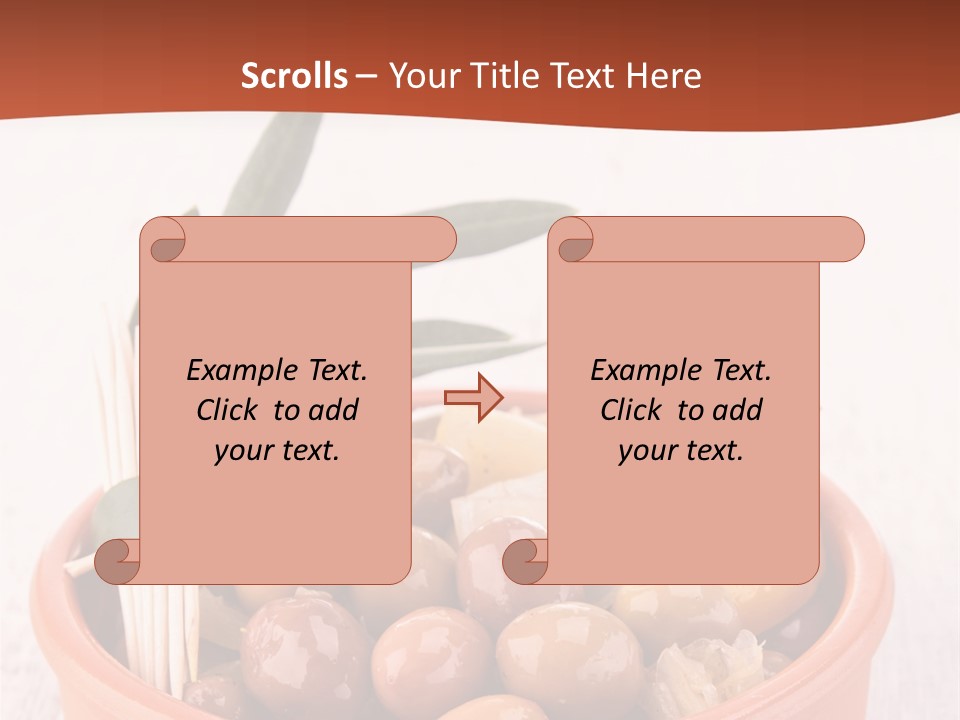 Scrolls – Your Title Text Here

Example Text. Click to add your text.

Example Text. Click to add your text.